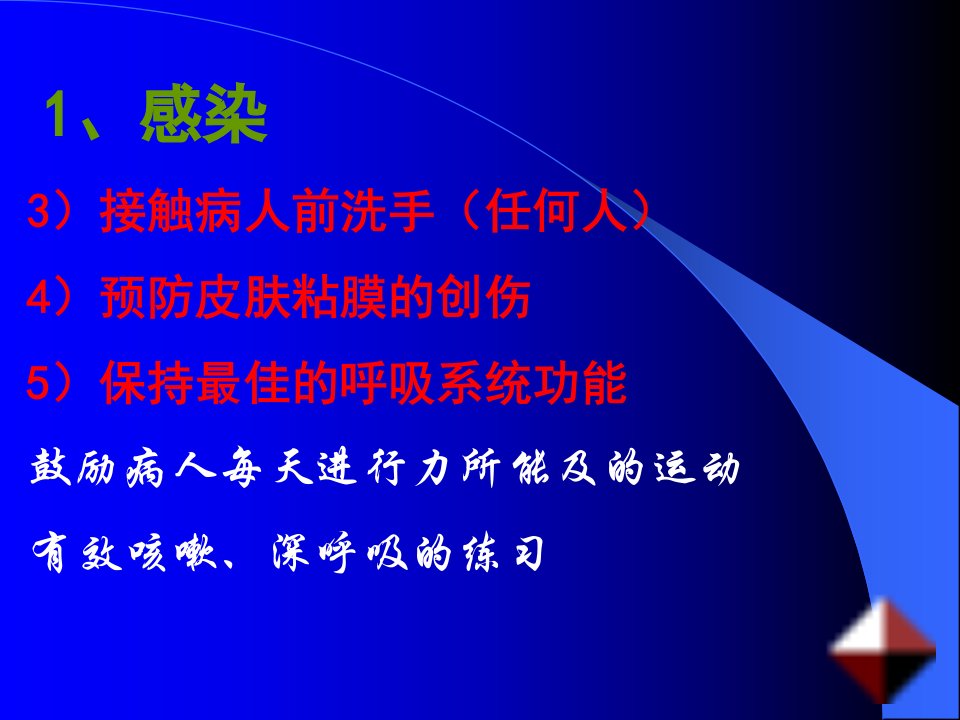 1、感染

3）接触病人前洗手（任何人）

4）预防皮肤粘膜的创伤

5）保持最佳的呼吸系统功能

鼓励病人每天进行力所能及的运动

有效咳嗽、深呼吸的练习